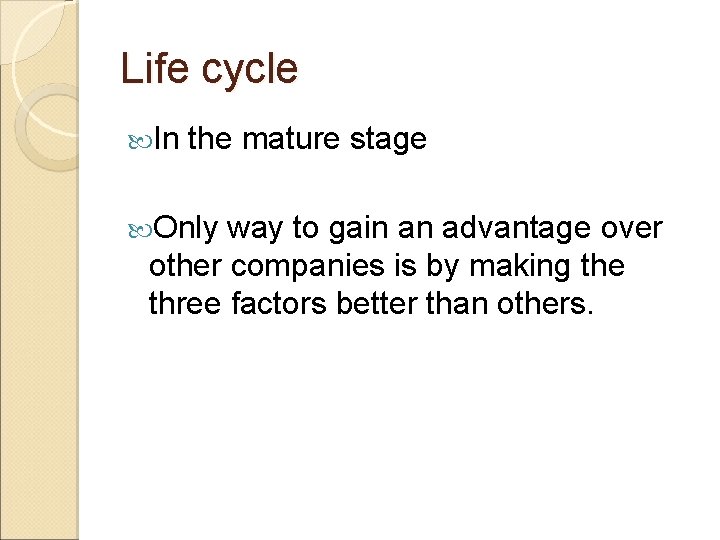 Life cycle

In the mature stage

Only way to gain an advantage over other companies is by making the three factors better than others.